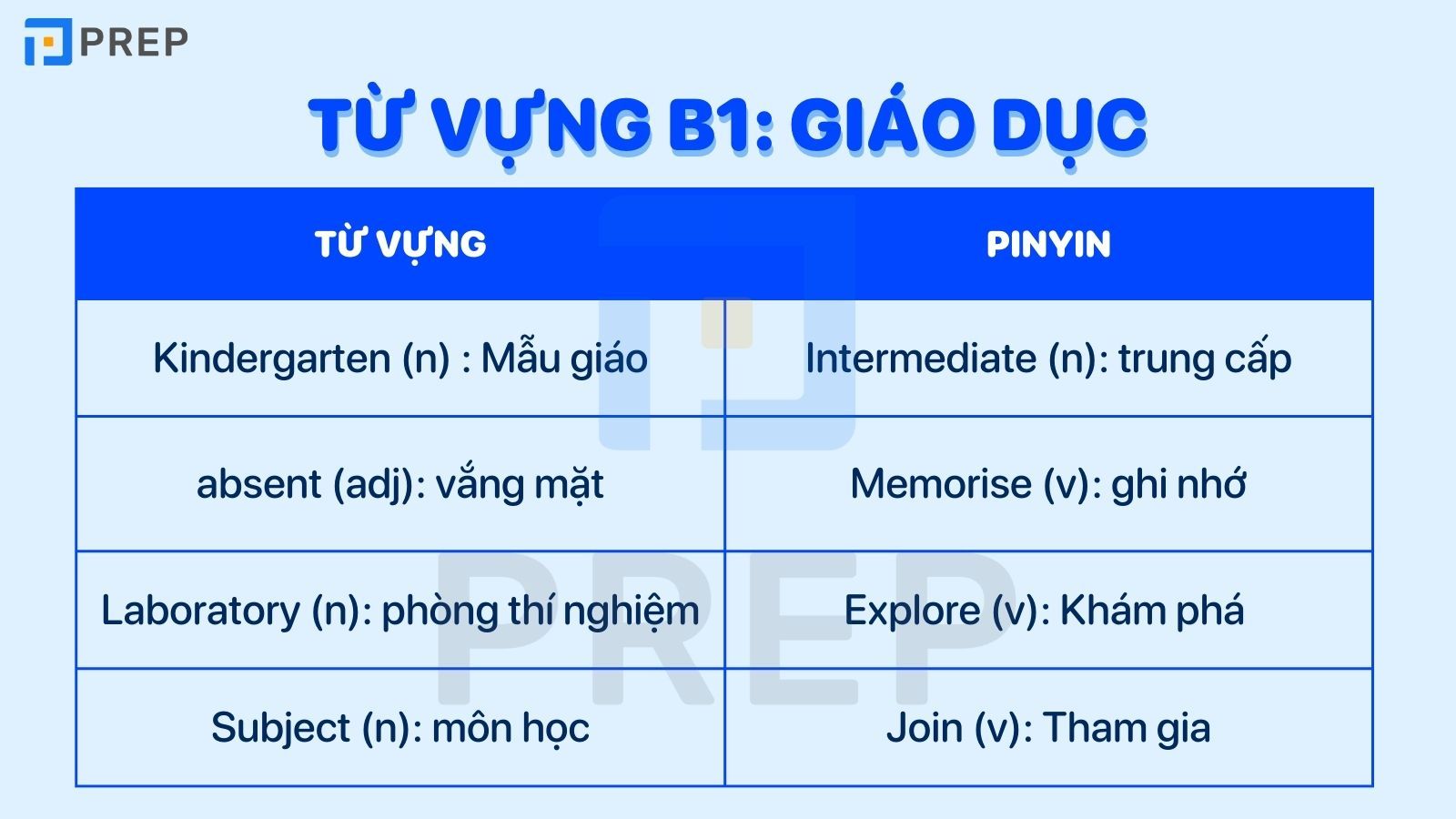 PREP

TỪ VỰNG B1: GIÁO DỤC

| TỪ VỰNG | PINYIN |
|---|---|
| Kindergarten (n) : Mẫu giáo | Intermediate (n): trung cấp |
| absent (adj): vắng mặt | Memorise (v): ghi nhớ |
| Laboratory (n): phòng thí nghiệm | Explore (v): Khám phá |
| Subject (n): môn học | Join (v): Tham gia |

PREP